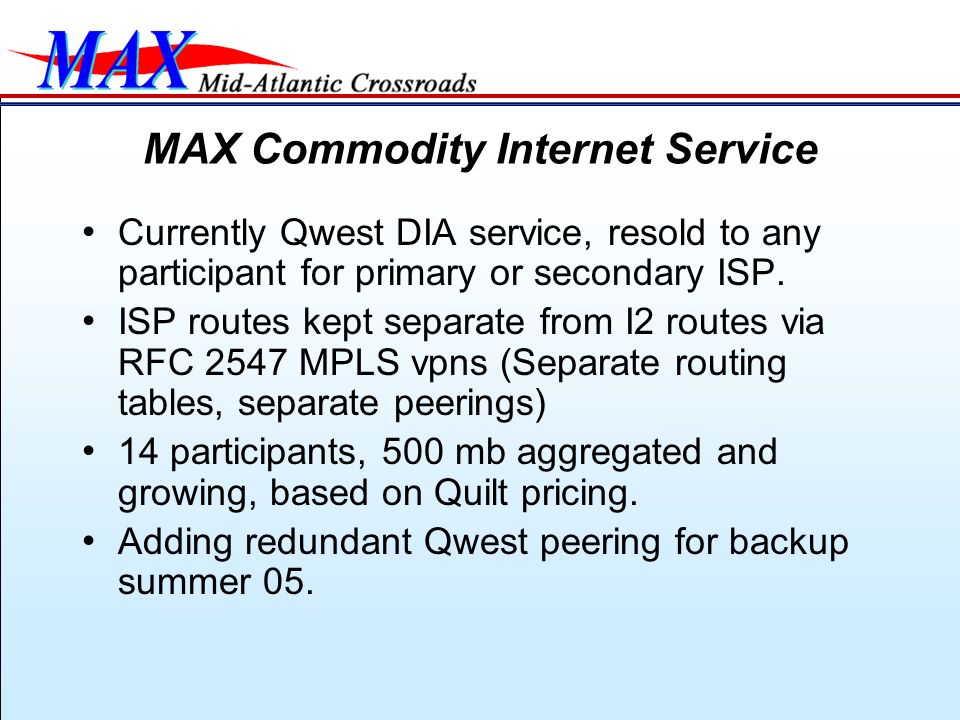 MAX Mid-Atlantic Crossroads

MAX Commodity Internet Service

• Currently Qwest DIA service, resold to any participant for primary or secondary ISP.
• ISP routes kept separate from I2 routes via RFC 2547 MPLS vpns (Separate routing tables, separate peerings)
• 14 participants, 500 mb aggregated and growing, based on Quilt pricing.
• Adding redundant Qwest peering for backup summer 05.